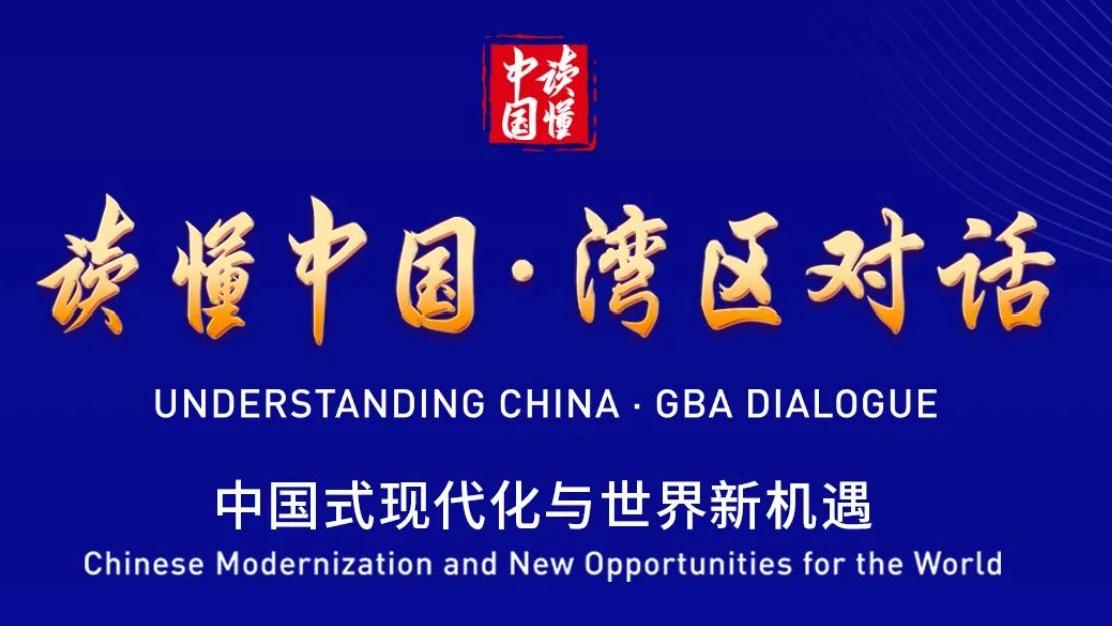 读懂中国

读懂中国·湾区对话

UNDERSTANDING CHINA · GBA DIALOGUE

中国式现代化与世界新机遇

Chinese Modernization and New Opportunities for the World